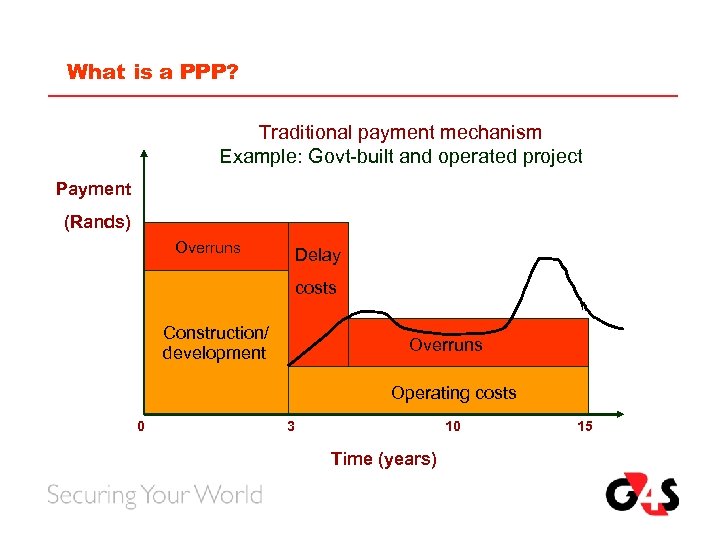 What is a PPP?

Traditional payment mechanism
Example: Govt-built and operated project

Payment
(Rands)

Overruns

Delay
costs

Construction/
development

Overruns

Operating costs

0
3
10
15

Time (years)

Securing Your World

G4S